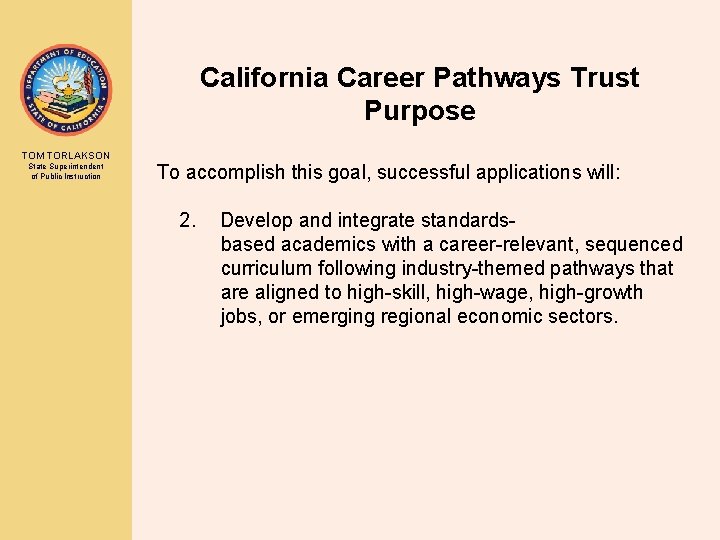 DEPARTMENT OF EDUCATION
STATE OF CALIFORNIA

TOM TORLAKSON
State Superintendent of Public Instruction

California Career Pathways Trust Purpose

To accomplish this goal, successful applications will:

2. Develop and integrate standards-based academics with a career-relevant, sequenced curriculum following industry-themed pathways that are aligned to high-skill, high-wage, high-growth jobs, or emerging regional economic sectors.